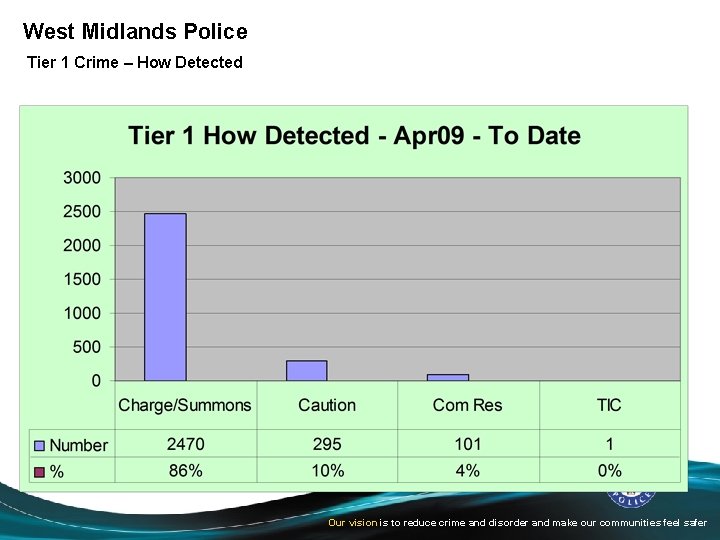 West Midlands Police

Tier 1 Crime – How Detected

Tier 1 How Detected - Apr09 - To Date

3000
2500
2000
1500
1000
500
0

| | Charge/Summons | Caution | Com Res | TIC |
|---|---|---|---|---|
| Number | 2470 | 295 | 101 | 1 |
| % | 86% | 10% | 4% | 0% |

POLICE

Our vision is to reduce crime and disorder and make our communities feel safer